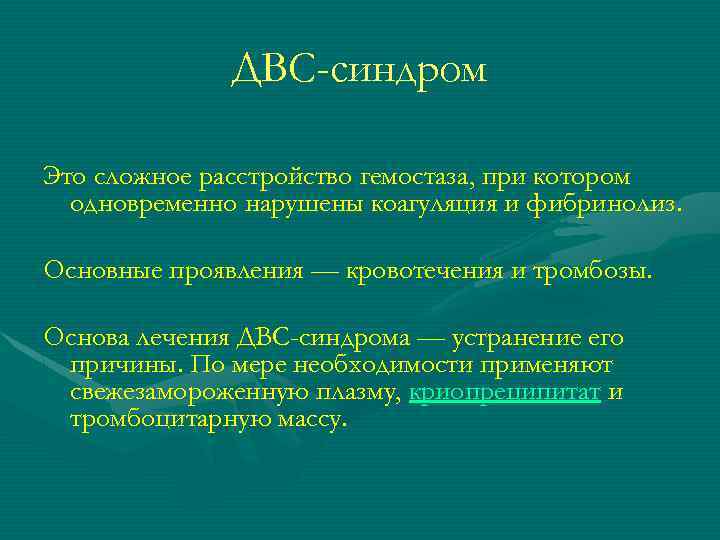 ДВС-синдром

Это сложное расстройство гемостаза, при котором одновременно нарушены коагуляция и фибринолиз.

Основные проявления — кровотечения и тромбозы.

Основа лечения ДВС-синдрома — устранение его причины. По мере необходимости применяют свежезамороженную плазму, криопреципитат и тромбоцитарную массу.